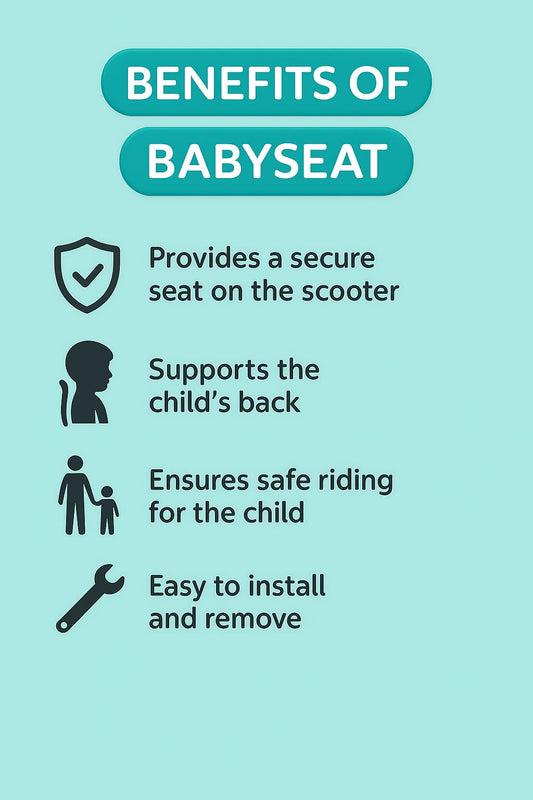 BENEFITS OF
BABYSEAT

Provides a secure seat on the scooter

Supports the child's back

Ensures safe riding for the child

Easy to install and remove